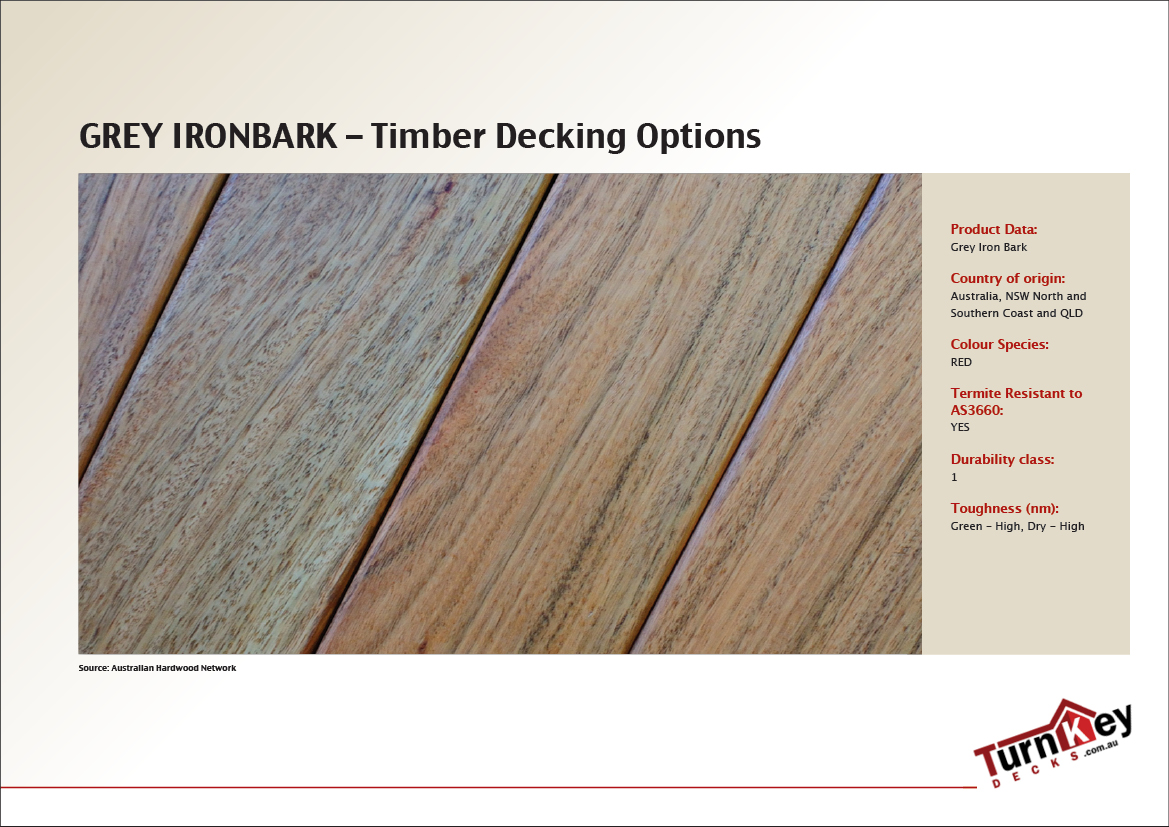 GREY IRONBARK – Timber Decking Options

Product Data:
Grey Iron Bark

Country of origin:
Australia, NSW North and Southern Coast and QLD

Colour Species:
RED

Termite Resistant to AS3660:
YES

Durability class:
1

Toughness (nm):
Green – High, Dry – High

Source: Australian Hardwood Network

TurnKey DECKS .com.au